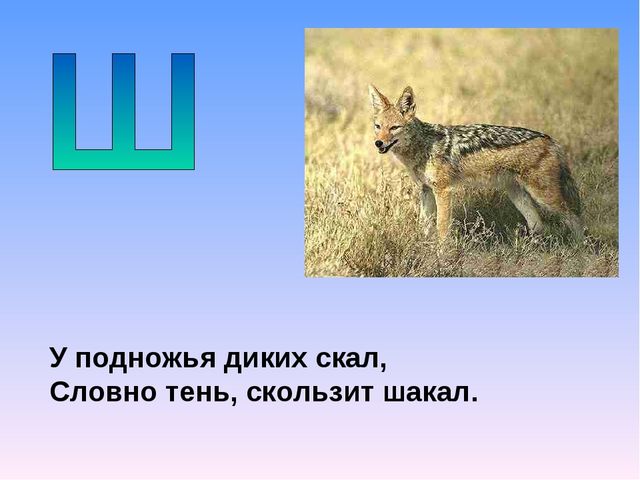 Ш

У подножья диких скал,
Словно тень, скользит шакал.